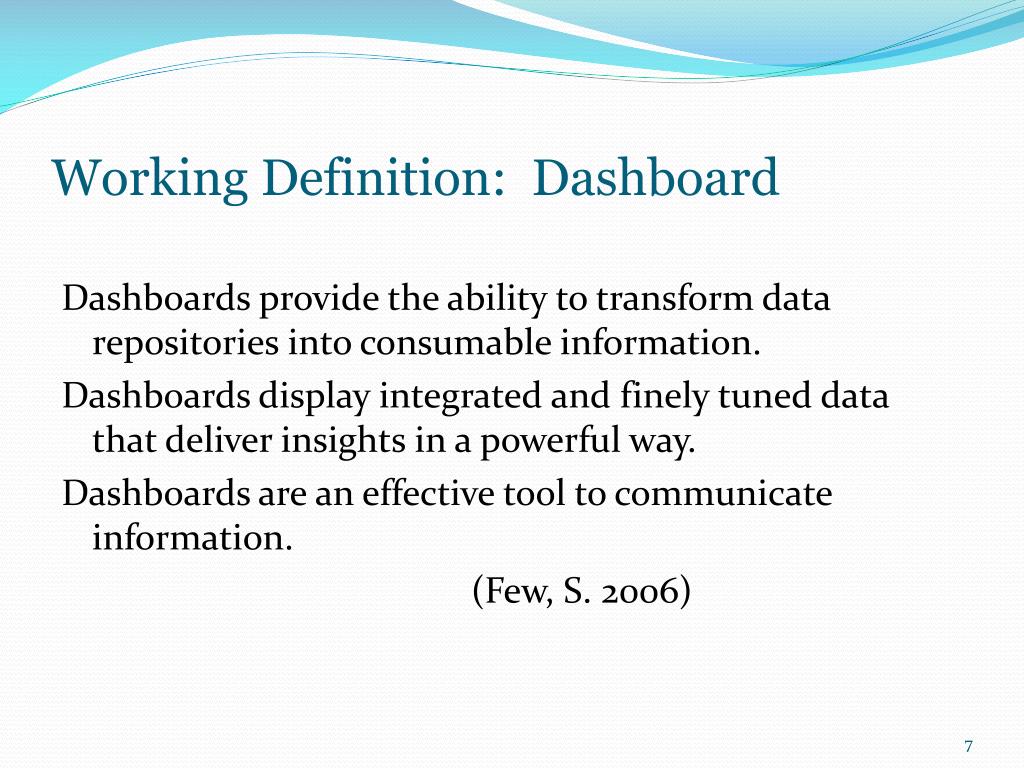 Working Definition:  Dashboard

Dashboards provide the ability to transform data repositories into consumable information.

Dashboards display integrated and finely tuned data that deliver insights in a powerful way.

Dashboards are an effective tool to communicate information.

(Few, S. 2006)

7